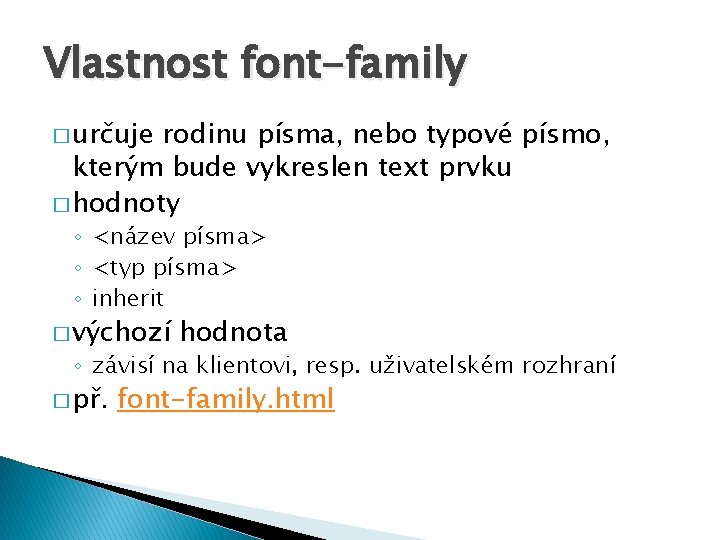 Vlastnost font-family

□ určuje rodinu písma, nebo typové písmo, kterým bude vykreslen text prvku

□ hodnoty
◦ <název písma>
◦ <typ písma>
◦ inherit

□ výchozí hodnota
◦ závisí na klientovi, resp. uživatelském rozhraní

□ př. font-family.html